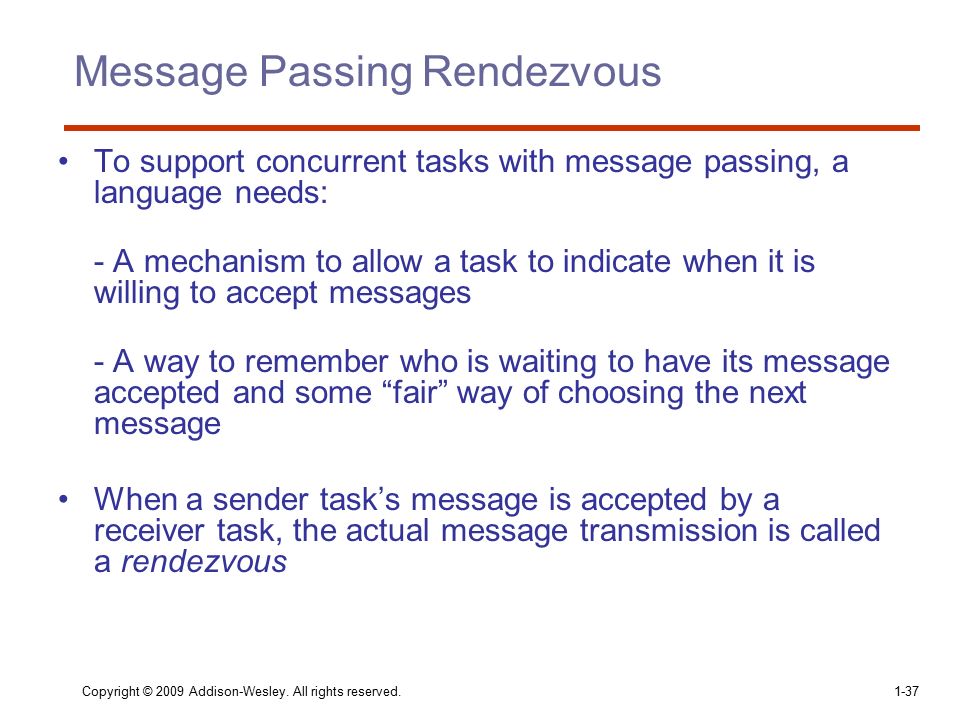 Message Passing Rendezvous

• To support concurrent tasks with message passing, a language needs:

- A mechanism to allow a task to indicate when it is willing to accept messages

- A way to remember who is waiting to have its message accepted and some “fair” way of choosing the next message

• When a sender task’s message is accepted by a receiver task, the actual message transmission is called a rendezvous

Copyright © 2009 Addison-Wesley. All rights reserved.

1-37